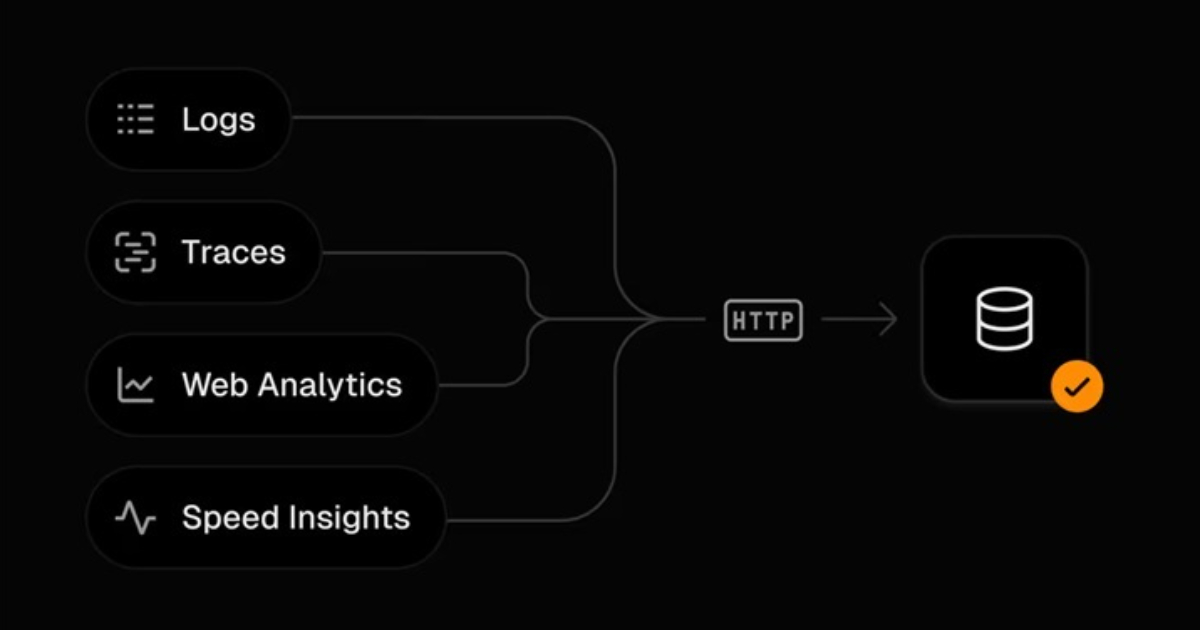 Logs

Traces

Web Analytics

Speed Insights

HTTP